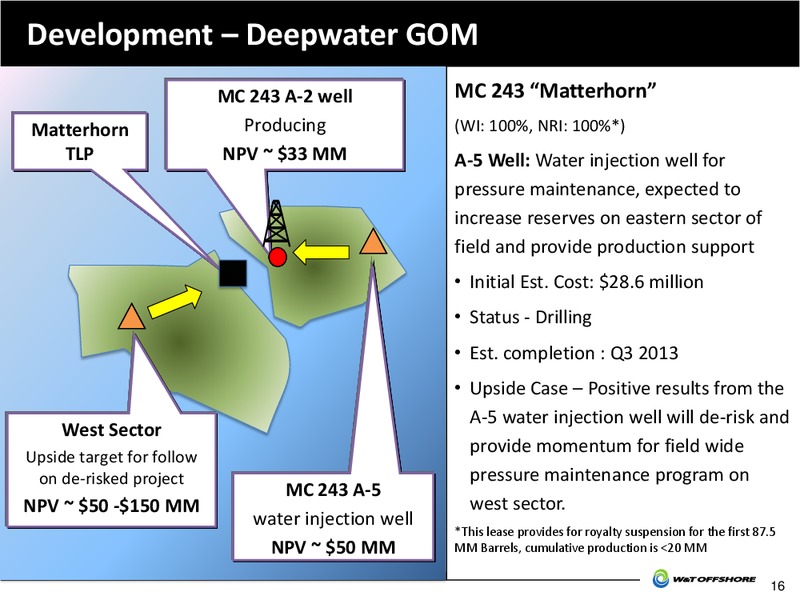 Development – Deepwater GOM

Matterhorn TLP

MC 243 A-2 well
Producing
NPV ~ $33 MM

West Sector
Upside target for follow on de-risked project
NPV ~ $50 -$150 MM

MC 243 A-5
water injection well
NPV ~ $50 MM

MC 243 “Matterhorn”

(WI: 100%, NRI: 100%*)

A-5 Well: Water injection well for pressure maintenance, expected to increase reserves on eastern sector of field and provide production support

• Initial Est. Cost: $28.6 million

• Status - Drilling

• Est. completion : Q3 2013

• Upside Case – Positive results from the A-5 water injection well will de-risk and provide momentum for field wide pressure maintenance program on west sector.

*This lease provides for royalty suspension for the first 87.5 MM Barrels, cumulative production is <20 MM

W&T OFFSHORE

16